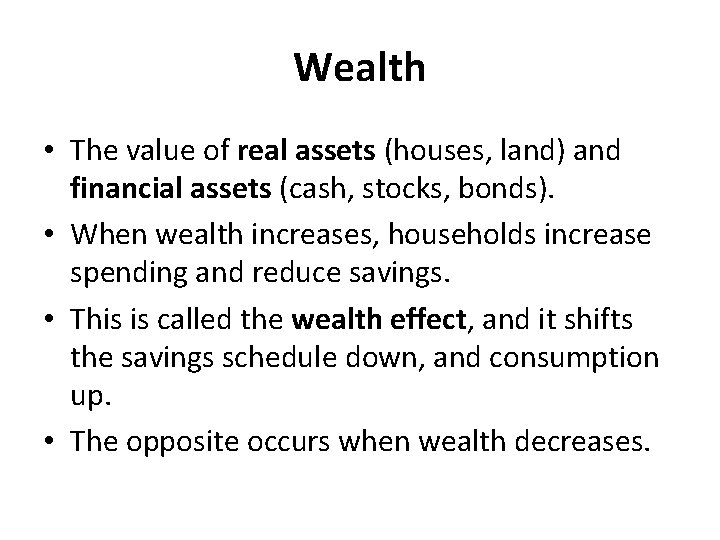 Wealth

• The value of real assets (houses, land) and financial assets (cash, stocks, bonds).

• When wealth increases, households increase spending and reduce savings.

• This is called the wealth effect, and it shifts the savings schedule down, and consumption up.

• The opposite occurs when wealth decreases.